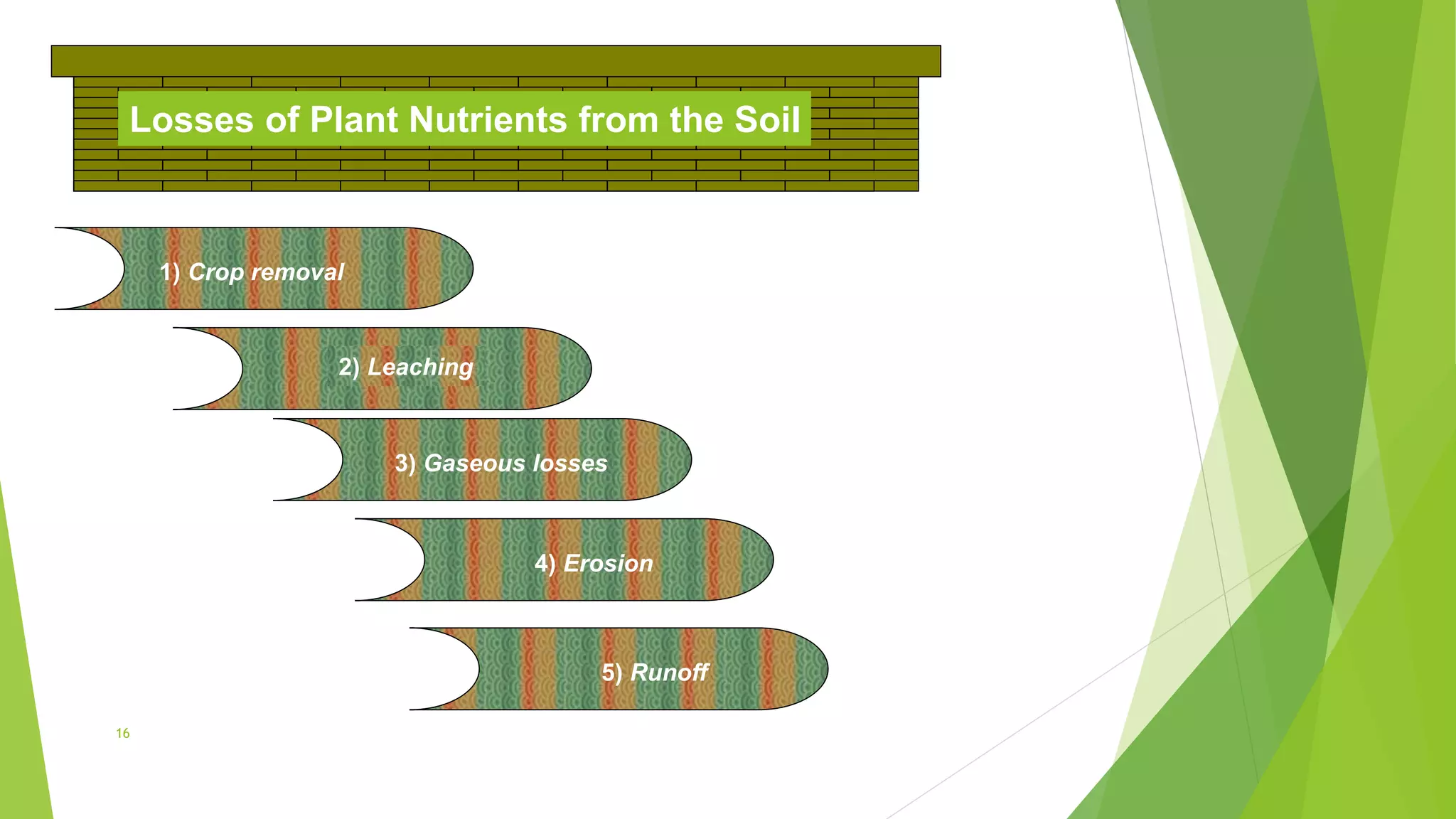 Losses of Plant Nutrients from the Soil

1) Crop removal

2) Leaching

3) Gaseous losses

4) Erosion

5) Runoff

16